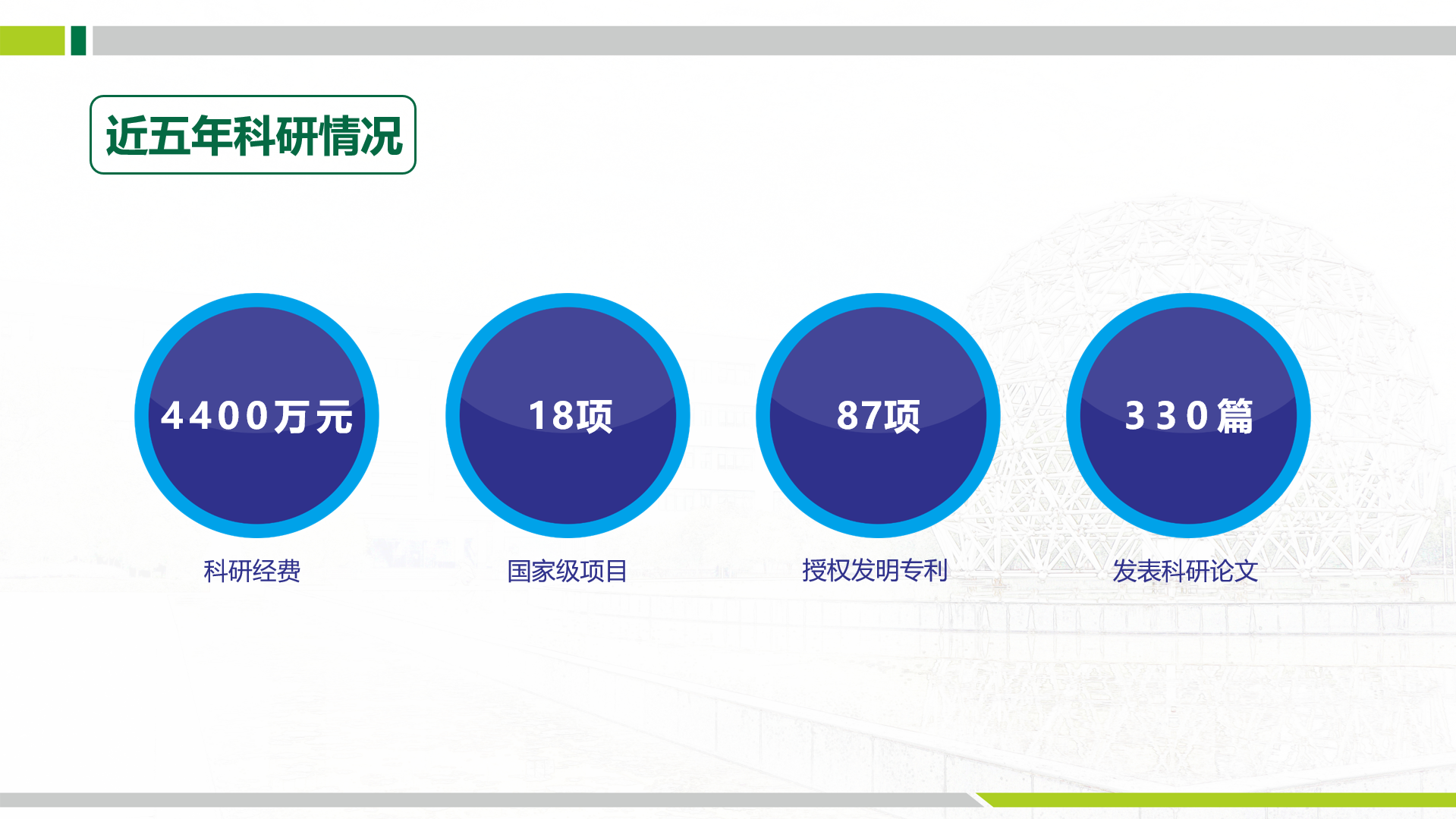 近五年科研情况

4400万元

科研经费

18项

国家级项目

87项

授权发明专利

330篇

发表科研论文